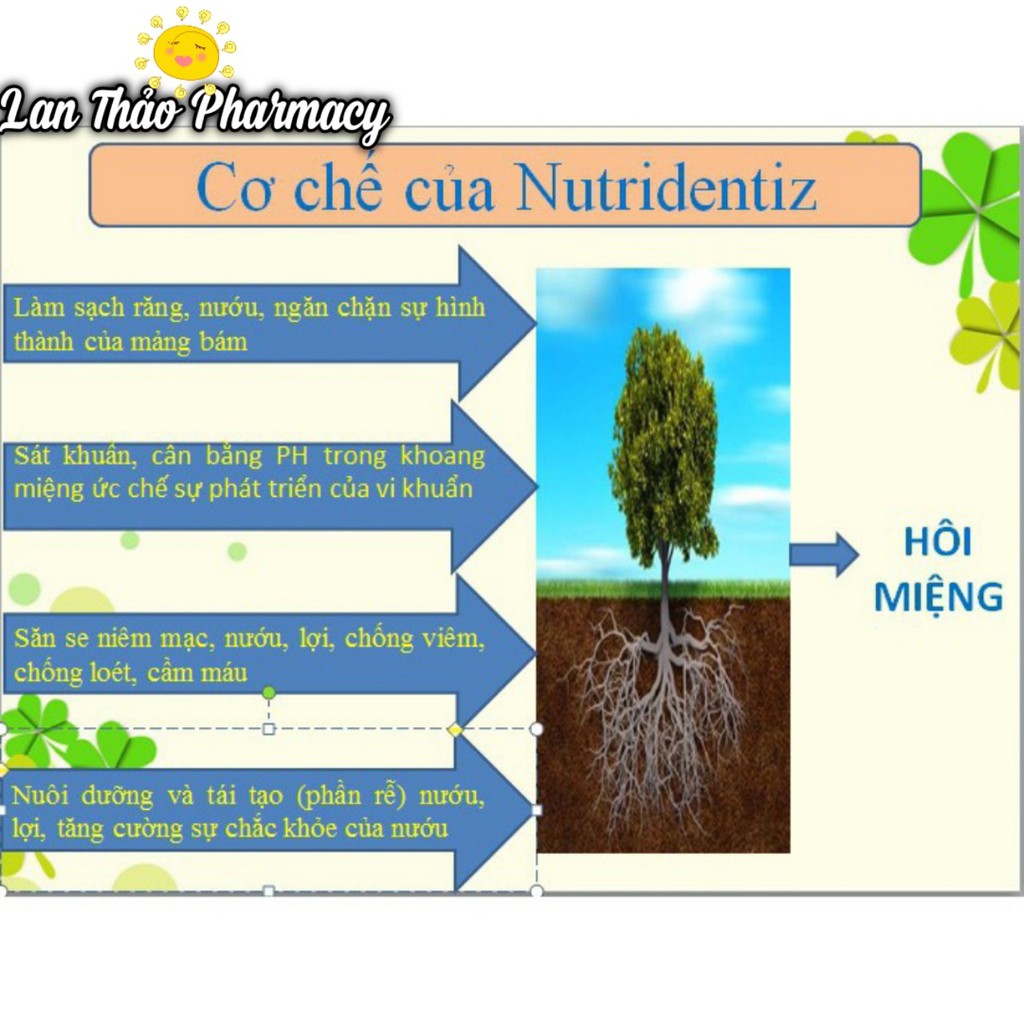 Lan Thảo Pharmacy

Cơ chế của Nutridentiz

Làm sạch răng, nướu, ngăn chặn sự hình thành của mảng bám

Sát khuẩn, cân bằng PH trong khoang miệng ức chế sự phát triển của vi khuẩn

Săn se niêm mạc, nướu, lợi, chống viêm, chống loét, cầm máu

Nuôi dưỡng và tái tạo (phần rễ) nướu, lợi, tăng cường sự chắc khỏe của nướu

HÔI MIỆNG